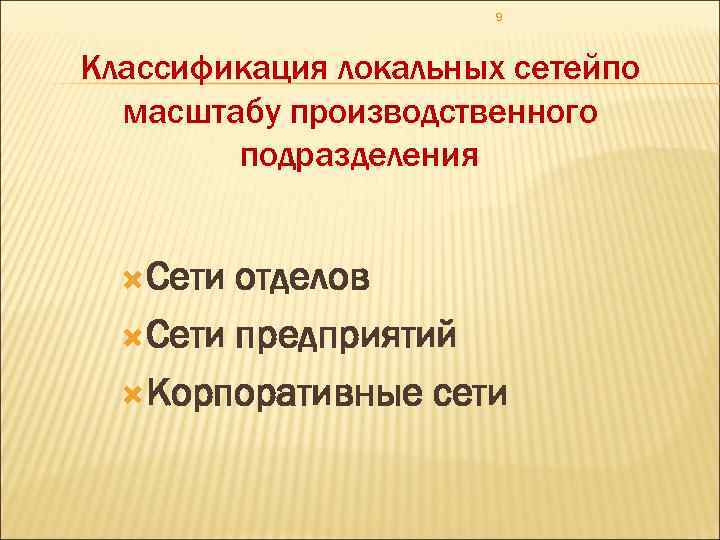 9

Классификация локальных сетейпо масштабу производственного подразделения

Сети отделов
Сети предприятий
Корпоративные сети